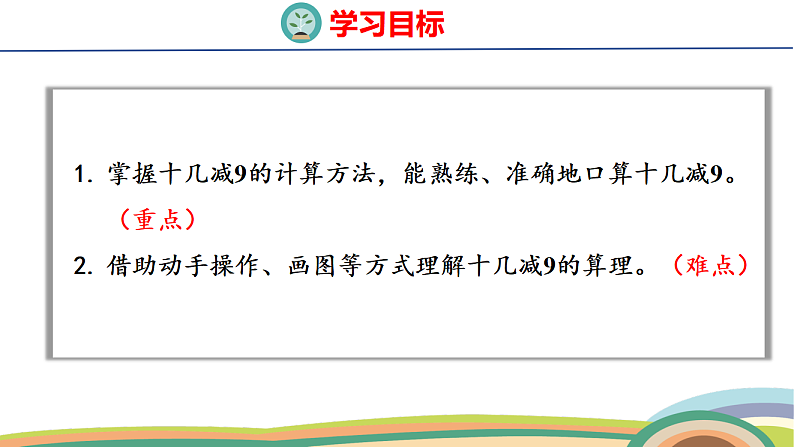 学习目标

1. 掌握十几减9的计算方法，能熟练、准确地口算十几减9。（重点）

2. 借助动手操作、画图等方式理解十几减9的算理。（难点）